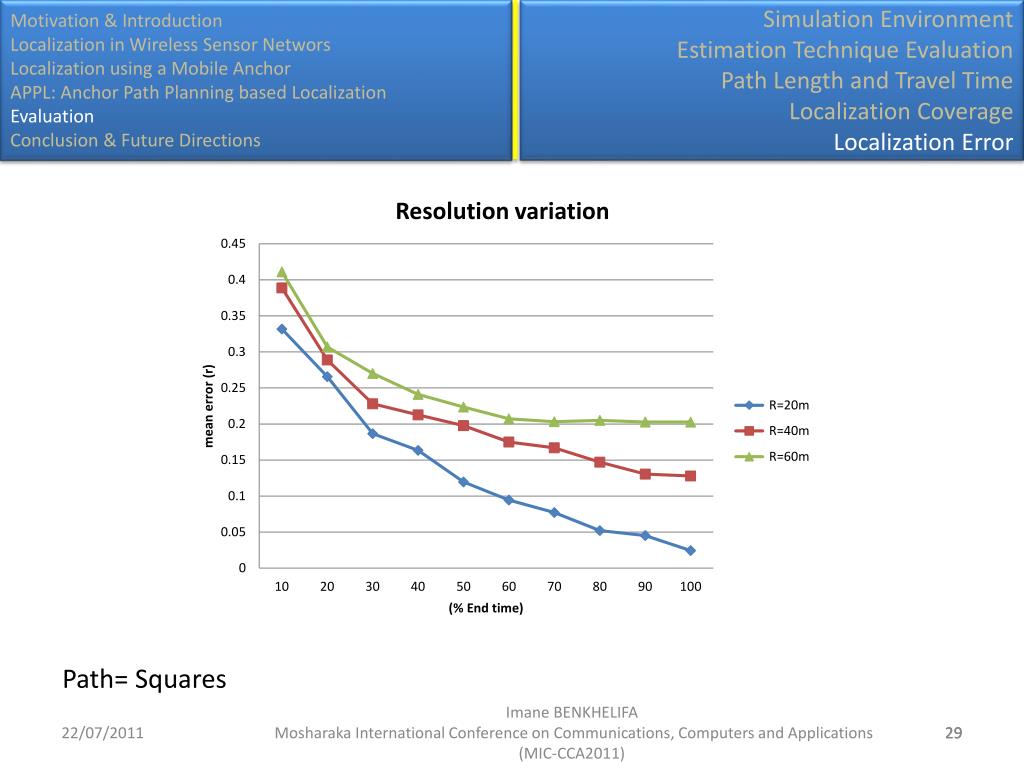 Motivation & Introduction
Localization in Wireless Sensor Networs
Localization using a Mobile Anchor
APPL: Anchor Path Planning based Localization
Evaluation
Conclusion & Future Directions

Simulation Environment
Estimation Technique Evaluation
Path Length and Travel Time
Localization Coverage
Localization Error

Resolution variation

mean error (r)

0.45
0.4
0.35
0.3
0.25
0.2
0.15
0.1
0.05
0

10 20 30 40 50 60 70 80 90 100

(% End time)

R=20m
R=40m
R=60m

Path= Squares

22/07/2011

Imane BENKHELIFA
Mosharaka International Conference on Communications, Computers and Applications (MIC-CCA2011)

29